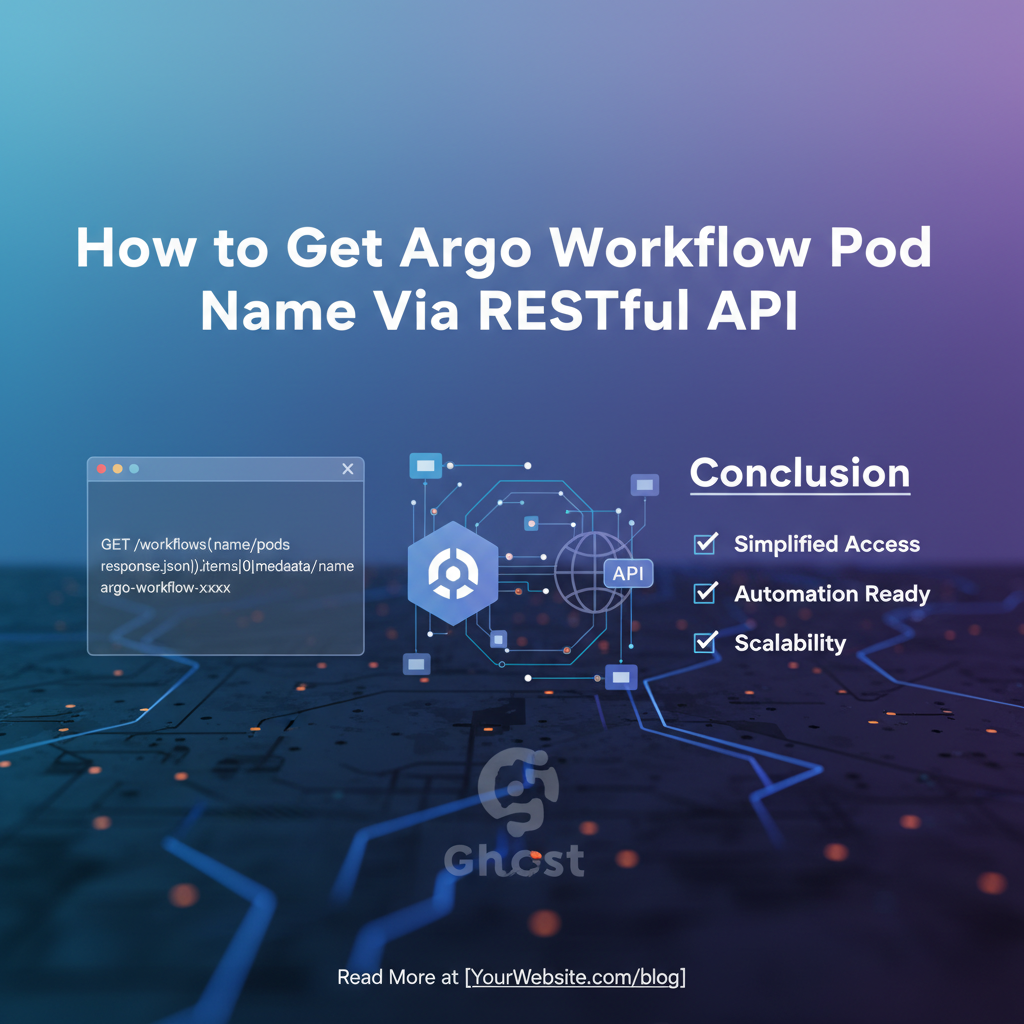 How to Get Argo Workflow Pod Name Via RESTful API

GET /workflows(name/pods
response.json)).items|0|medaata/name
argo-workflow-xxxx

API

Conclusion

Simplified Access

Automation Ready

Scalability

Ghost

Read More at [YourWebsite.com/blog]